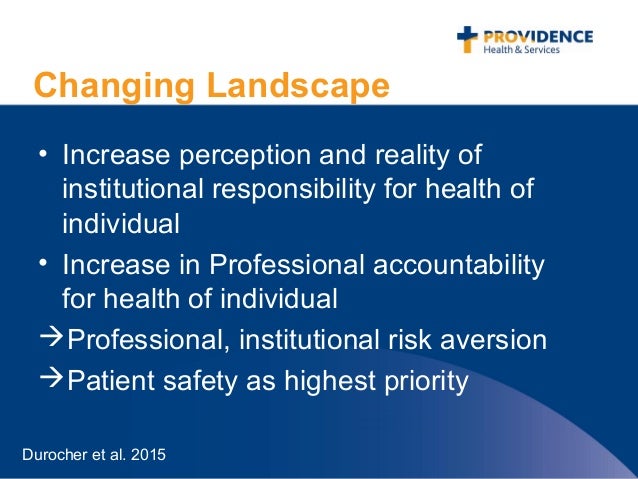 PROVIDENCE
Health & Services

Changing Landscape

• Increase perception and reality of institutional responsibility for health of individual
• Increase in Professional accountability for health of individual
→Professional, institutional risk aversion
→Patient safety as highest priority

Durocher et al. 2015